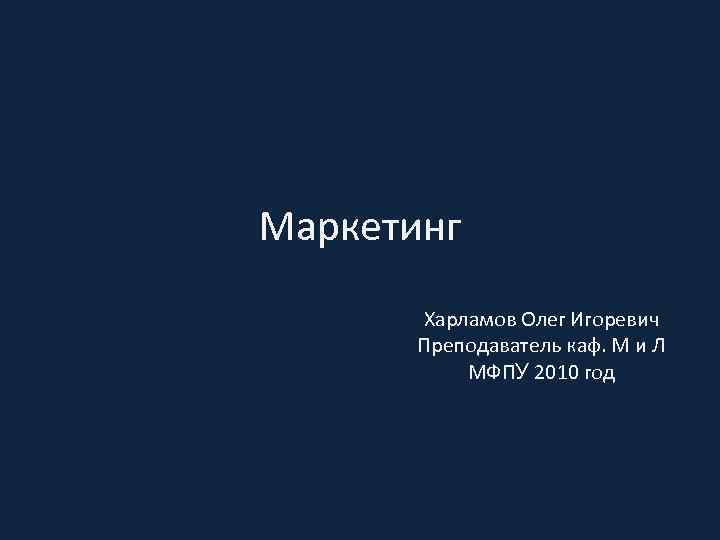 Маркетинг

Харламов Олег Игоревич
Преподаватель каф. М и Л
МФПУ 2010 год